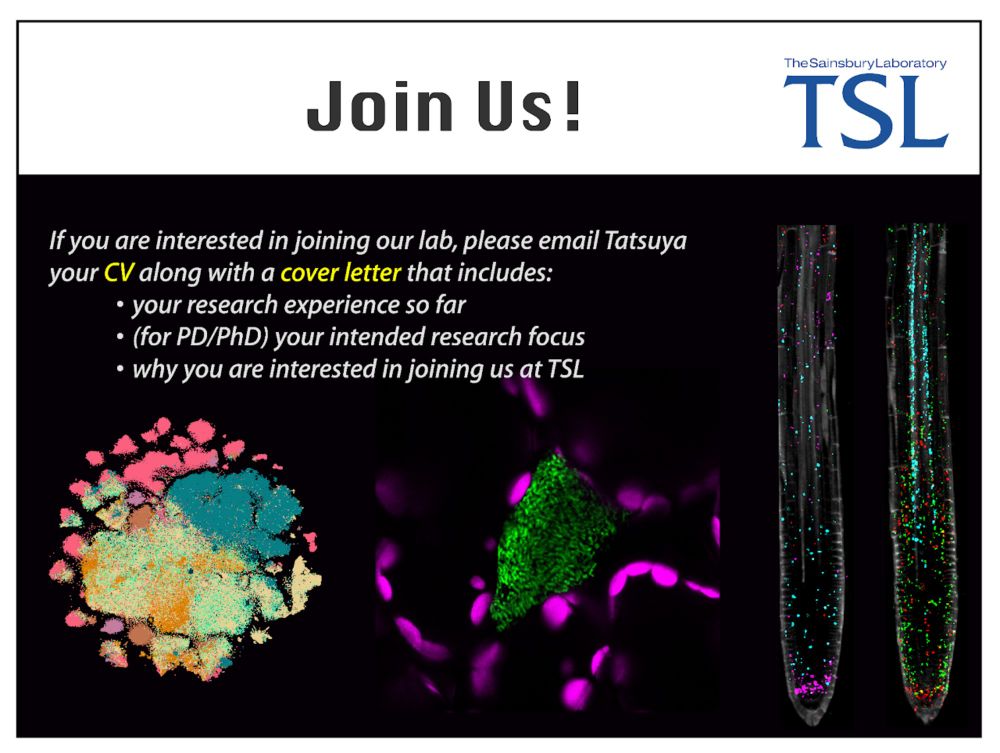 Join Us!

TheSainsburyLaboratory
TSL

If you are interested in joining our lab, please email Tatsuya your CV along with a cover letter that includes:
• your research experience so far
• (for PD/PhD) your intended research focus
• why you are interested in joining us at TSL